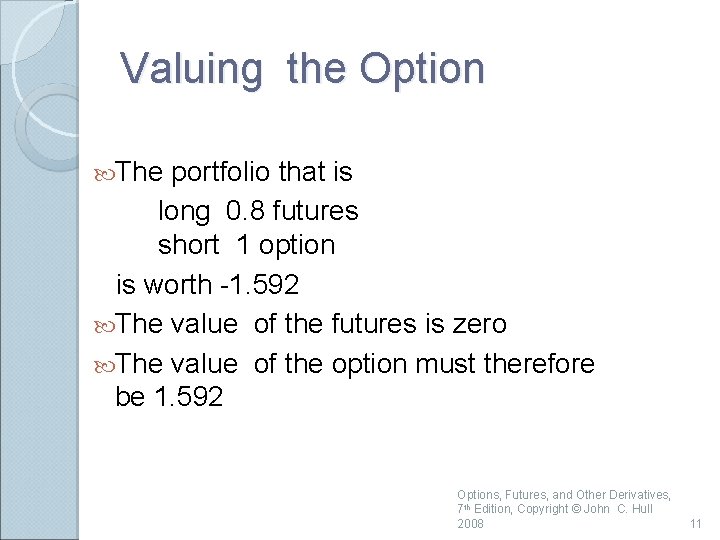 Valuing the Option

The portfolio that is
long 0.8 futures
short 1 option
is worth -1.592

The value of the futures is zero

The value of the option must therefore be 1.592

Options, Futures, and Other Derivatives, 7th Edition, Copyright © John C. Hull 2008

11